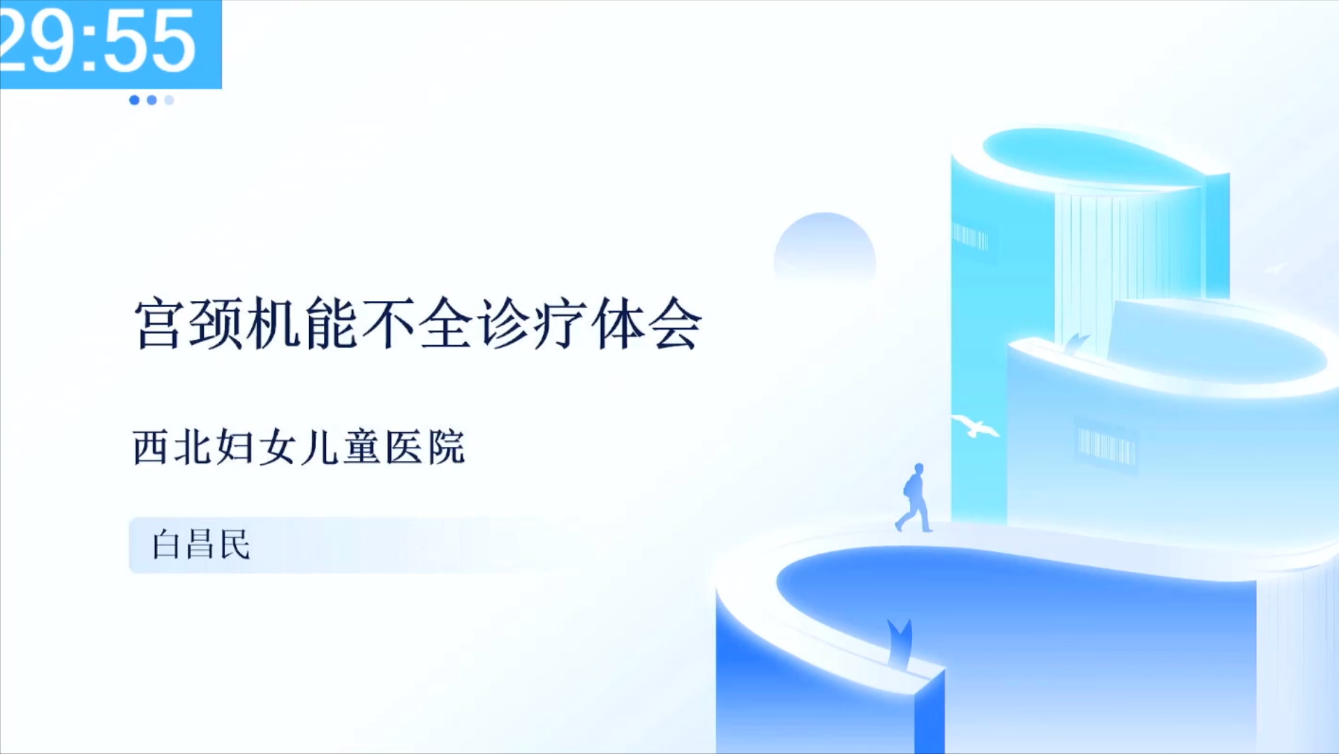 29:55

宫颈机能不全诊疗体会

西北妇女儿童医院

白昌民